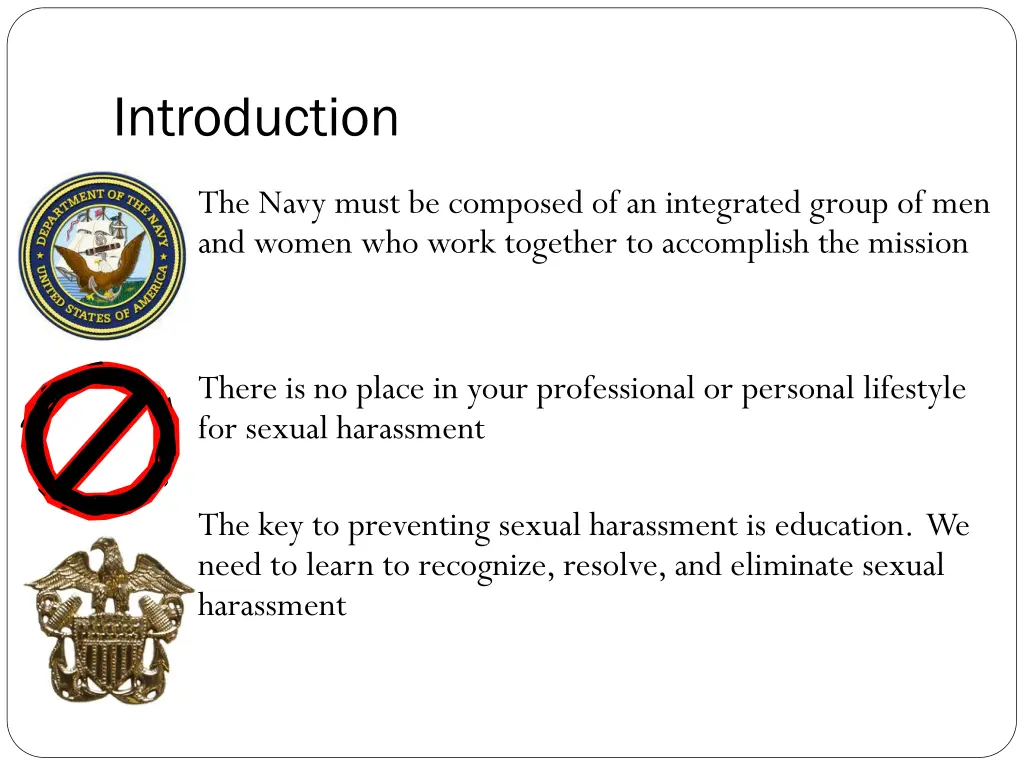 Introduction

DEPARTMENT OF THE NAVY
UNITED STATES OF AMERICA

The Navy must be composed of an integrated group of men and women who work together to accomplish the mission

There is no place in your professional or personal lifestyle for sexual harassment

The key to preventing sexual harassment is education. We need to learn to recognize, resolve, and eliminate sexual harassment